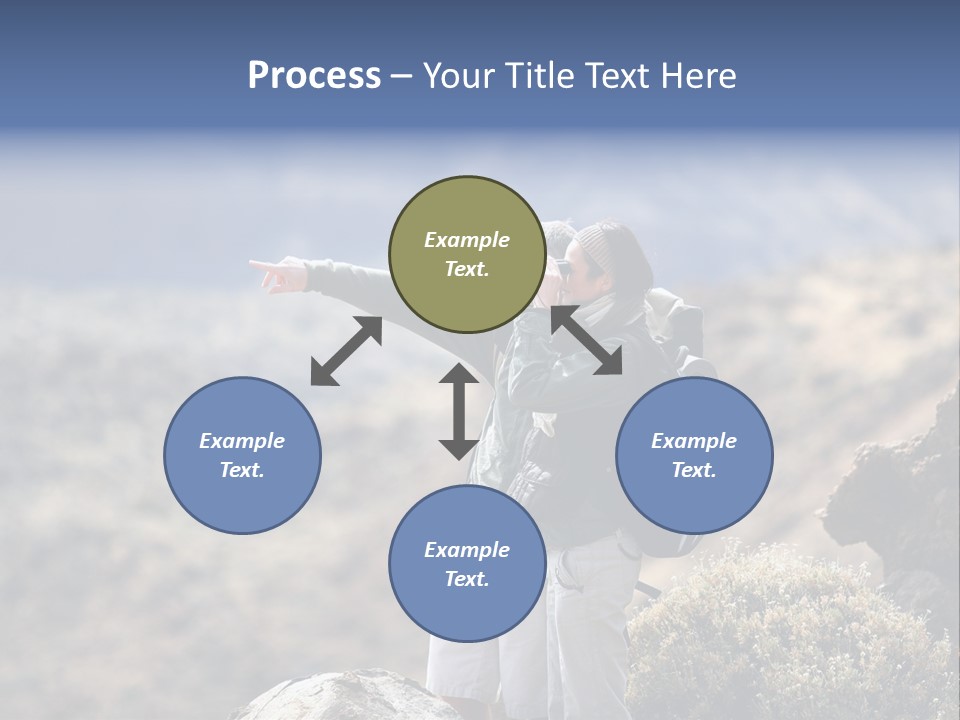 Process – Your Title Text Here

Example Text.

Example Text.

Example Text.

Example Text.